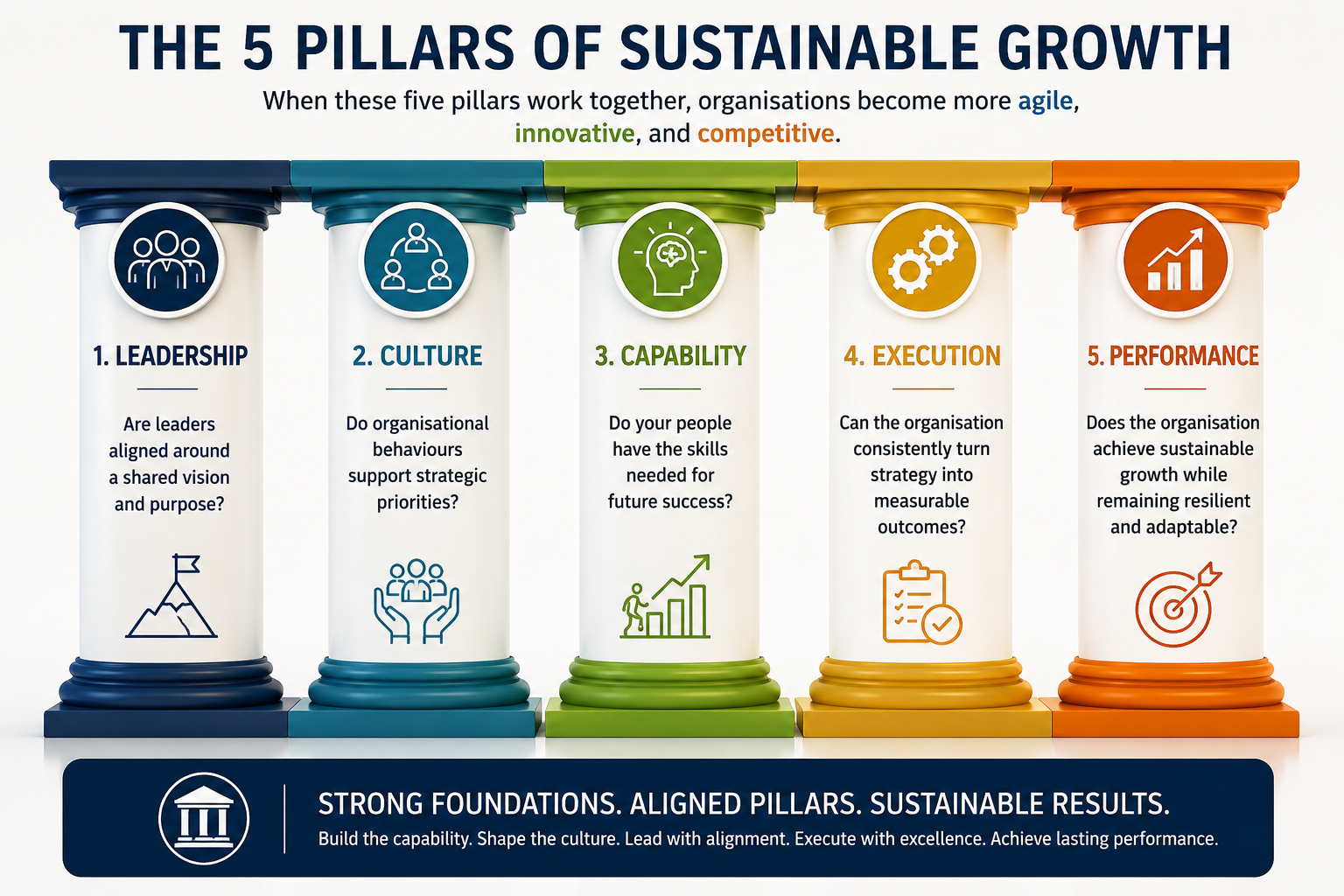 THE 5 PILLARS OF SUSTAINABLE GROWTH

When these five pillars work together, organisations become more agile, innovative, and competitive.

1. LEADERSHIP

Are leaders aligned around a shared vision and purpose?

2. CULTURE

Do organisational behaviours support strategic priorities?

3. CAPABILITY

Do your people have the skills needed for future success?

4. EXECUTION

Can the organisation consistently turn strategy into measurable outcomes?

5. PERFORMANCE

Does the organisation achieve sustainable growth while remaining resilient and adaptable?

STRONG FOUNDATIONS. ALIGNED PILLARS. SUSTAINABLE RESULTS.

Build the capability. Shape the culture. Lead with alignment. Execute with excellence. Achieve lasting performance.